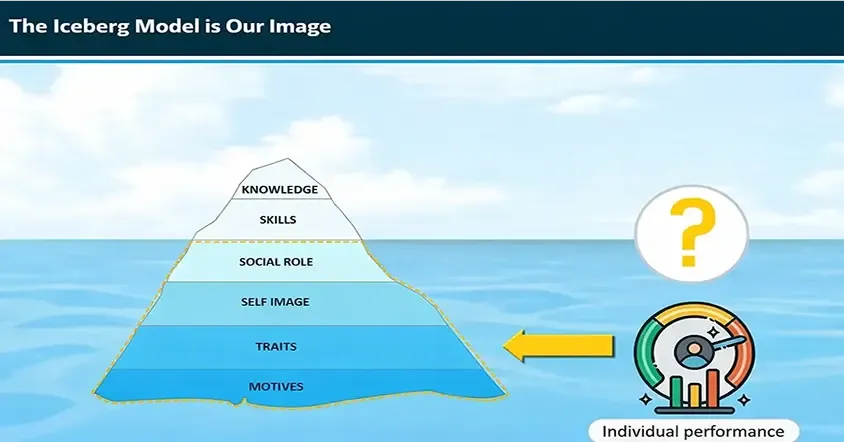 The Iceberg Model is Our Image

KNOWLEDGE
SKILLS
SOCIAL ROLE
SELF IMAGE
TRAITS
MOTIVES

?

Individual performance